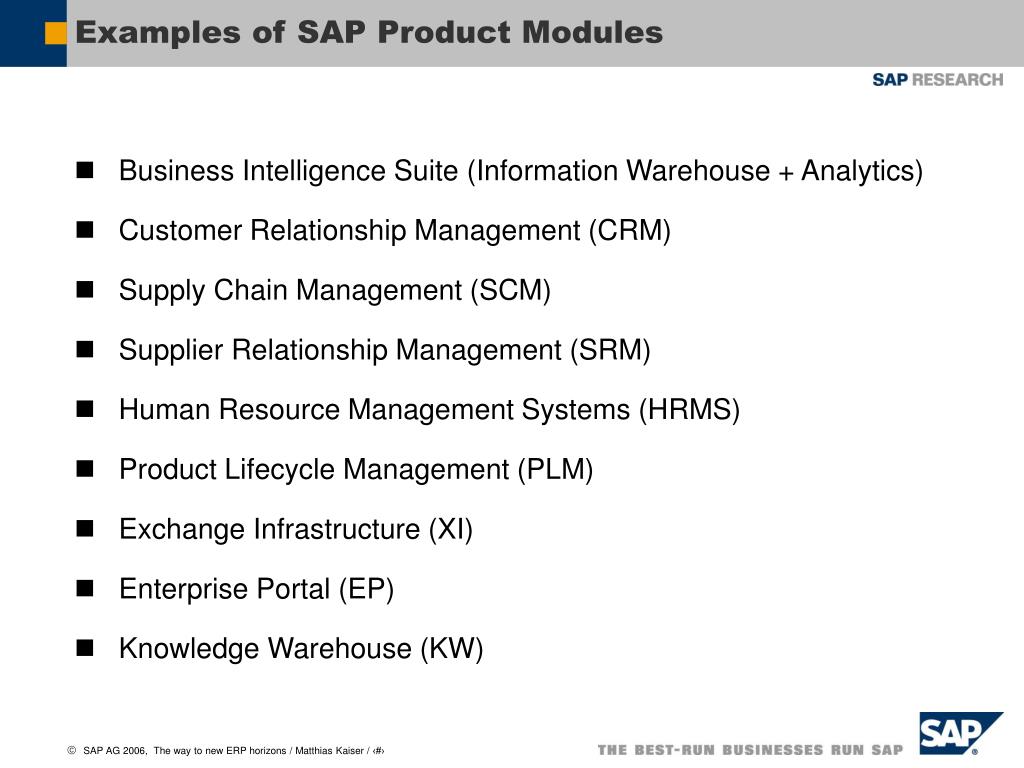 Examples of SAP Product Modules

SAP RESEARCH

- Business Intelligence Suite (Information Warehouse + Analytics)
- Customer Relationship Management (CRM)
- Supply Chain Management (SCM)
- Supplier Relationship Management (SRM)
- Human Resource Management Systems (HRMS)
- Product Lifecycle Management (PLM)
- Exchange Infrastructure (XI)
- Enterprise Portal (EP)
- Knowledge Warehouse (KW)

© SAP AG 2006, The way to new ERP horizons / Matthias Kaiser / ‹#›

THE BEST-RUN BUSINESSES RUN SAP

SAP®